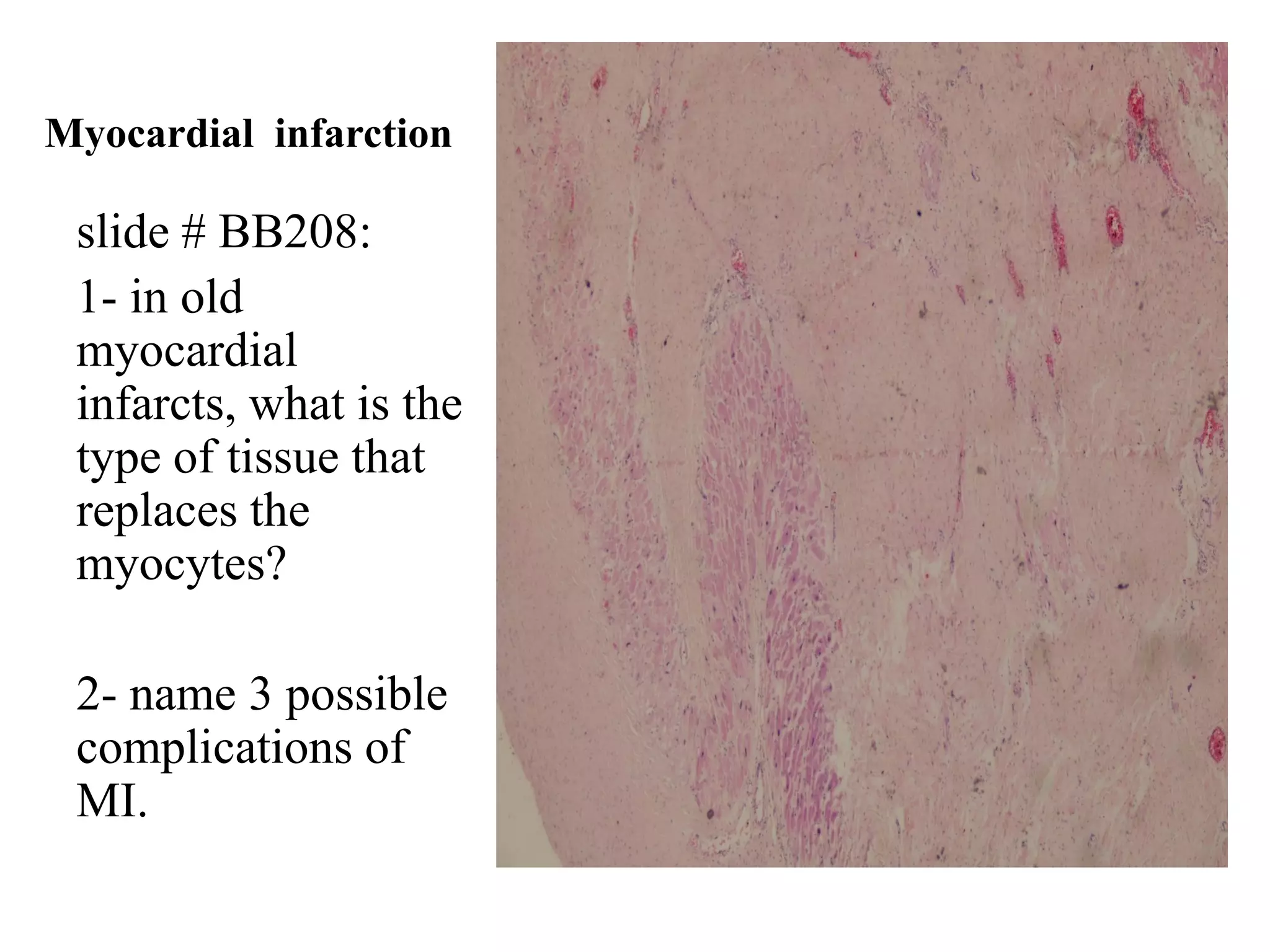 Myocardial infarction

slide # BB208:

1- in old myocardial infarcts, what is the type of tissue that replaces the myocytes?

2- name 3 possible complications of MI.